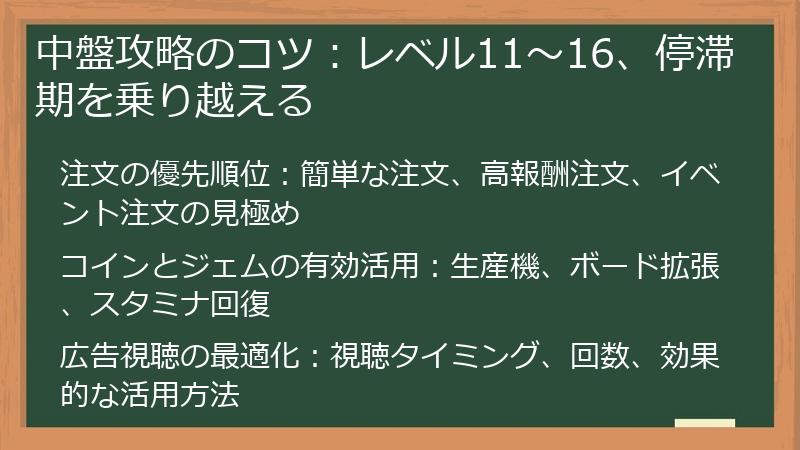 中盤攻略のコツ：レベル11～16、停滞期を乗り越える

注文の優先順位：簡単な注文、高報酬注文、イベント注文の見極め

コインとジェムの有効活用：生産機、ボード拡張、スタミナ回復

広告視聴の最適化：視聴タイミング、回数、効果的な活用方法